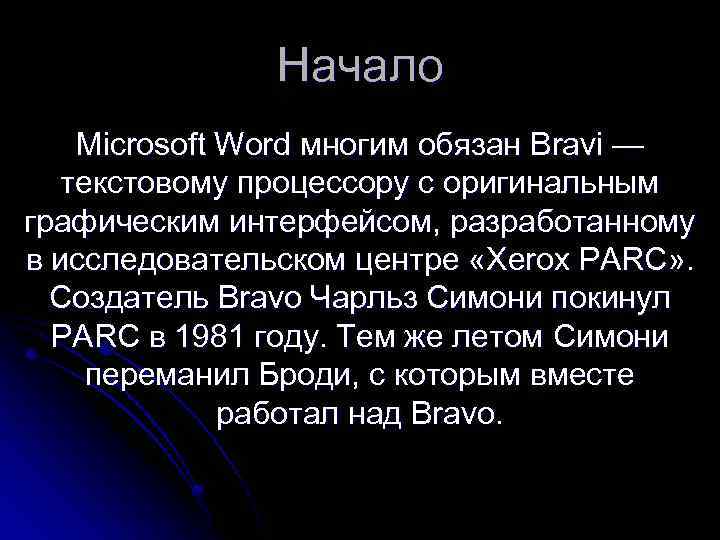 Начало

Microsoft Word многим обязан Bravi — текстовому процессору с оригинальным графическим интерфейсом, разработанному в исследовательском центре «Xerox PARC». Создатель Bravo Чарльз Симони покинул PARC в 1981 году. Тем же летом Симони переманил Броди, с которым вместе работал над Bravo.